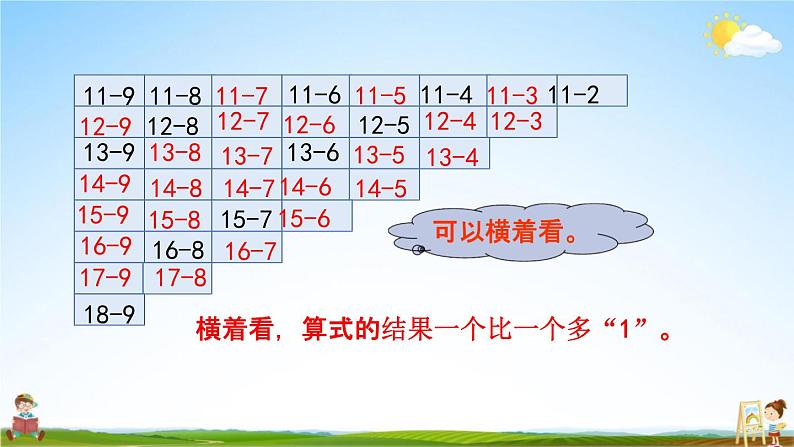 | 11-9 | 11-8 | 11-7 | 11-6 | 11-5 | 11-4 | 11-3 | 11-2 |
|---|---|---|---|---|---|---|---|
| 12-9 | 12-8 | 12-7 | 12-6 | 12-5 | 12-4 | 12-3 | |
| 13-9 | 13-8 | 13-7 | 13-6 | 13-5 | 13-4 | | |
| 14-9 | 14-8 | 14-7 | 14-6 | 14-5 | | | |
| 15-9 | 15-8 | 15-7 | 15-6 | | | | |
| 16-9 | 16-8 | 16-7 | | | | | |
| 17-9 | 17-8 | | | | | | |
| 18-9 | | | | | | | |

可以横着看。

横着看，算式的结果一个比一个多“1”。